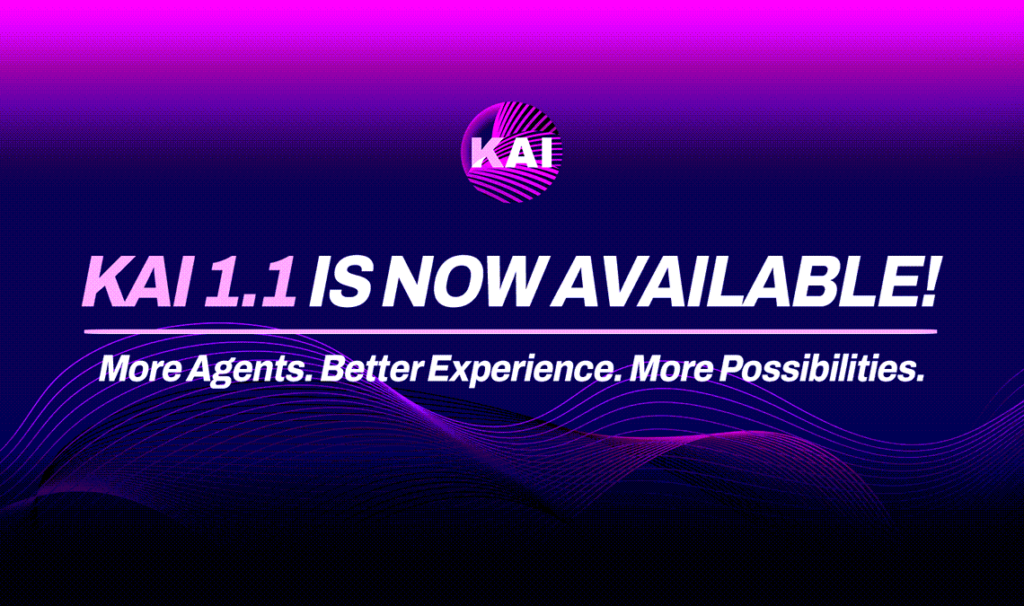 KAI

KAI 1.1 IS NOW AVAILABLE!

More Agents. Better Experience. More Possibilities.